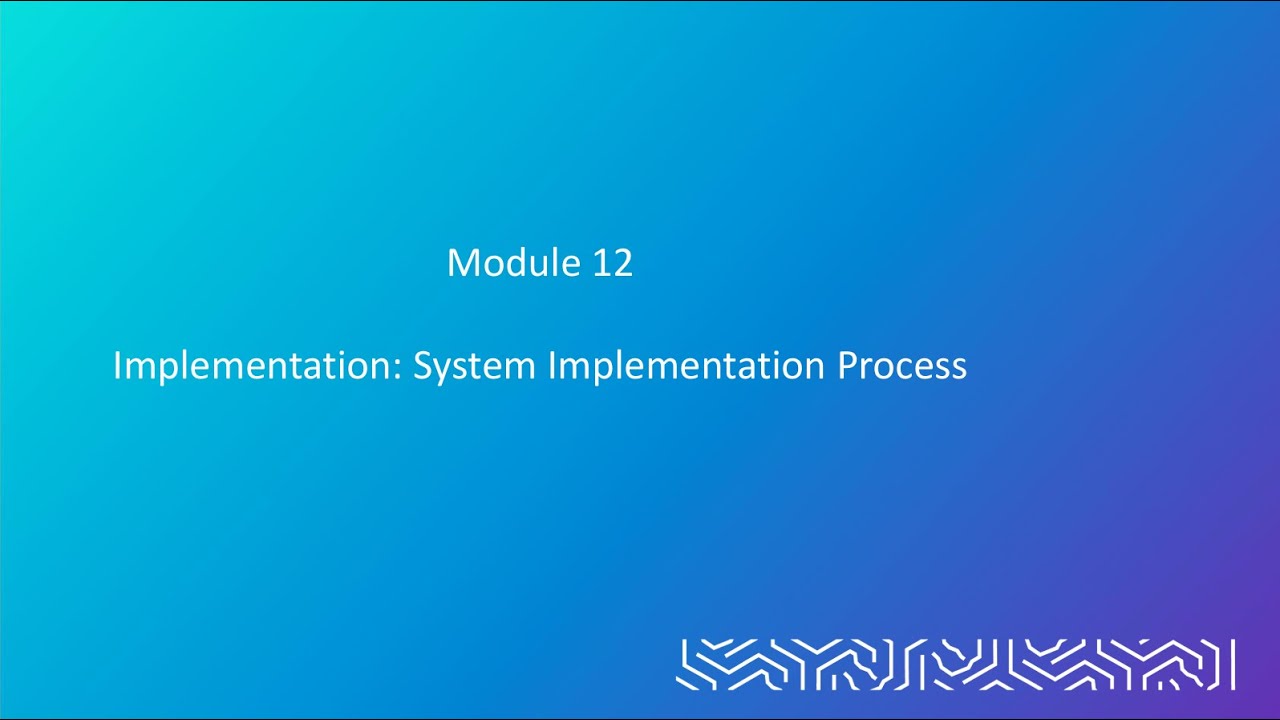 Module 12

Implementation: System Implementation Process